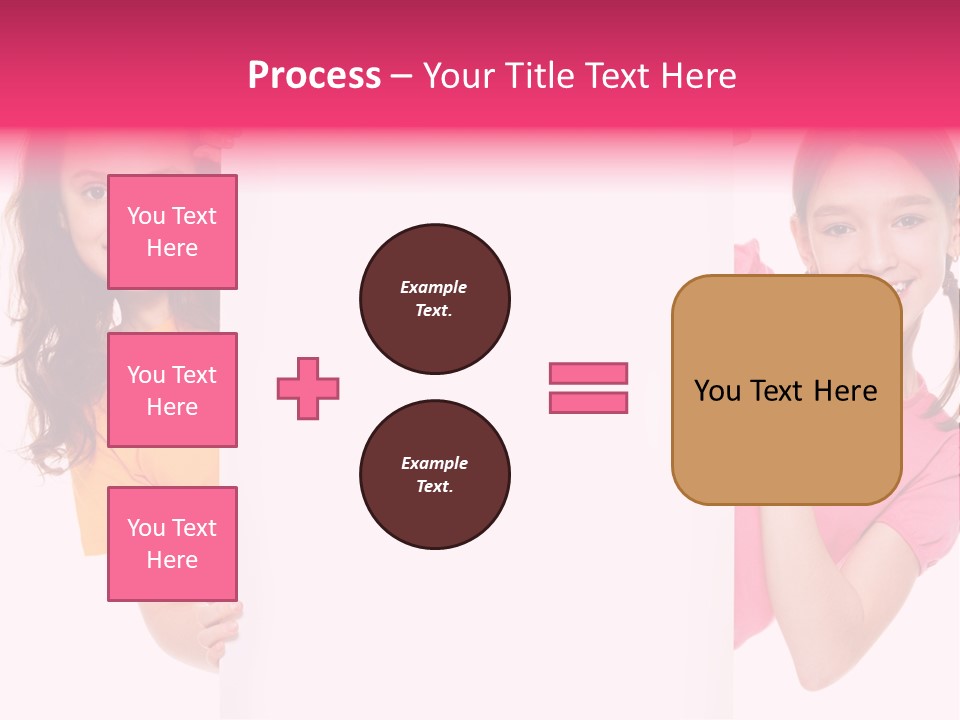 Process – Your Title Text Here

You Text Here

You Text Here

You Text Here

Example Text.

Example Text.

You Text Here